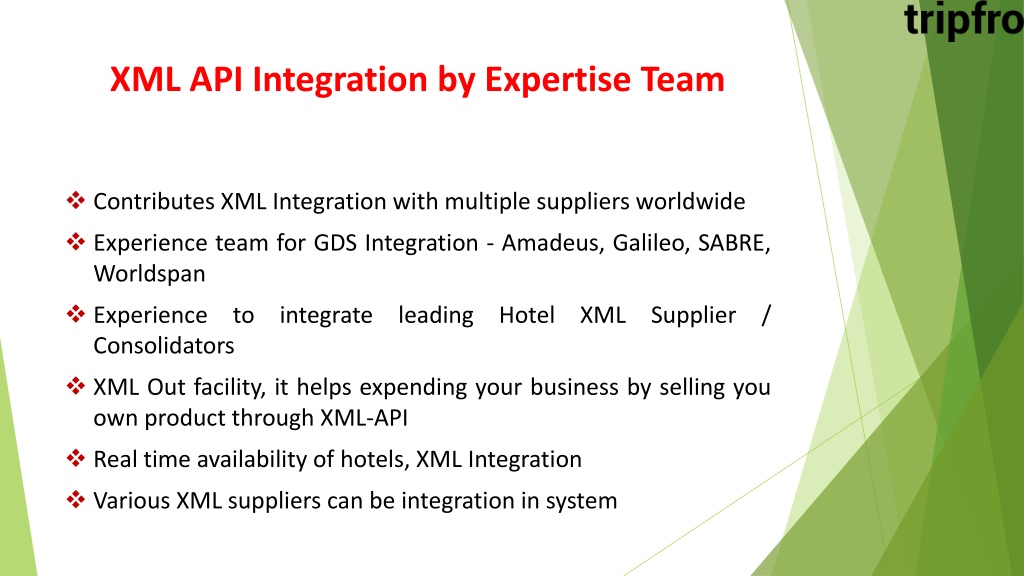 tripfro

XML API Integration by Expertise Team

❖ Contributes XML Integration with multiple suppliers worldwide

❖ Experience team for GDS Integration - Amadeus, Galileo, SABRE, Worldspan

❖ Experience to integrate leading Hotel XML Supplier / Consolidators

❖ XML Out facility, it helps expending your business by selling you own product through XML-API

❖ Real time availability of hotels, XML Integration

❖ Various XML suppliers can be integration in system